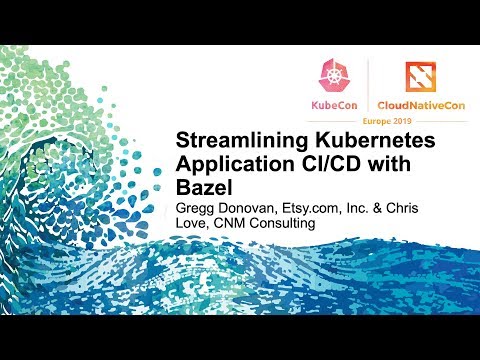 KubeCon CloudNativeCon
Europe 2019

Streamlining Kubernetes Application CI/CD with Bazel

Gregg Donovan, Etsy.com, Inc. & Chris Love, CNM Consulting